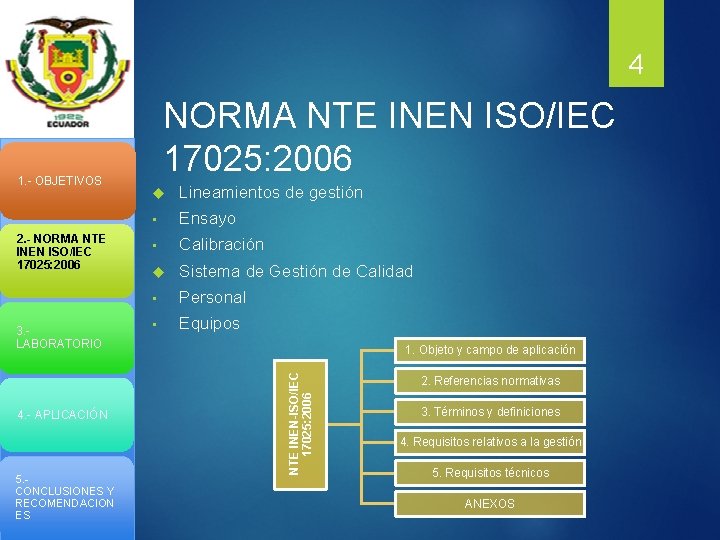 1922
ECUADOR

1.- OBJETIVOS

2.- NORMA NTE INEN ISO/IEC 17025:2006

3.- LABORATORIO

4.- APLICACIÓN

5.- CONCLUSIONES Y RECOMENDACIONES

4

NORMA NTE INEN ISO/IEC 17025:2006

Lineamientos de gestión
Ensayo
Calibración
Sistema de Gestión de Calidad
Personal
Equipos

NTE INEN-ISO/IEC 17025:2006

1. Objeto y campo de aplicación
2. Referencias normativas
3. Términos y definiciones
4. Requisitos relativos a la gestión
5. Requisitos técnicos
ANEXOS